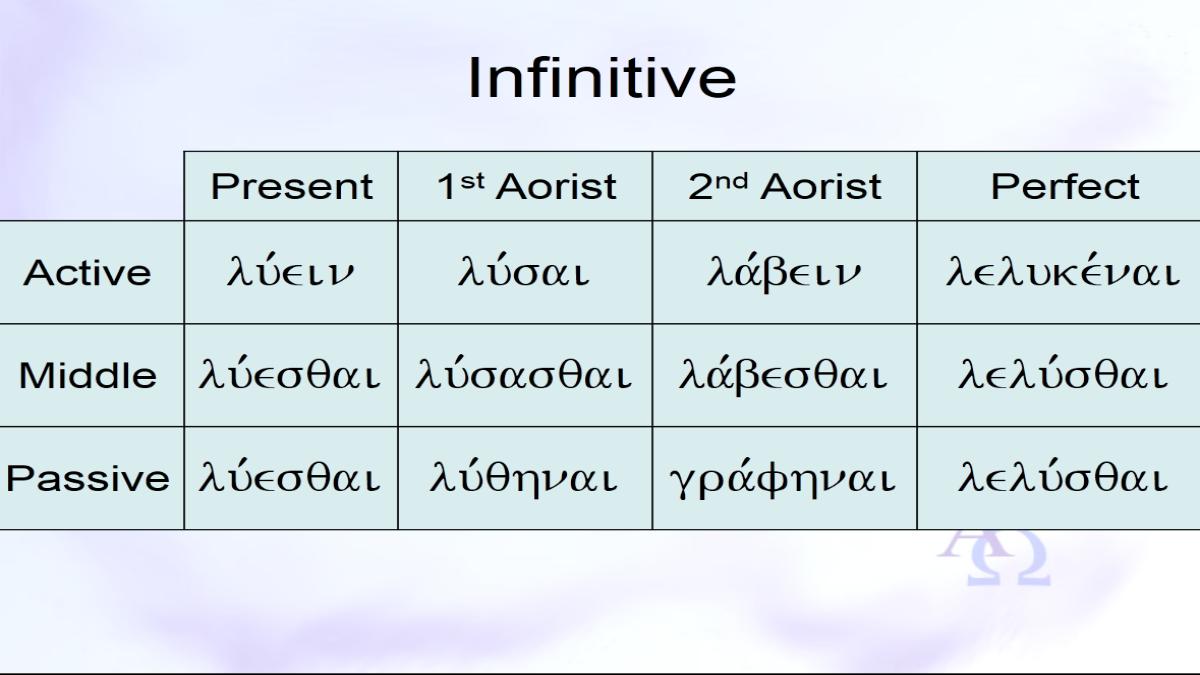 Infinitive

| | Present | 1st Aorist | 2nd Aorist | Perfect |
|---|---|---|---|---|
| Active | λύειν | λύσαι | λάβειν | λελυκέναι |
| Middle | λύεσθαι | λύσασθαι | λάβεσθαι | λελύσθαι |
| Passive | λύεσθαι | λύθηναι | γράφηναι | λελύσθαι |

ΑΩ